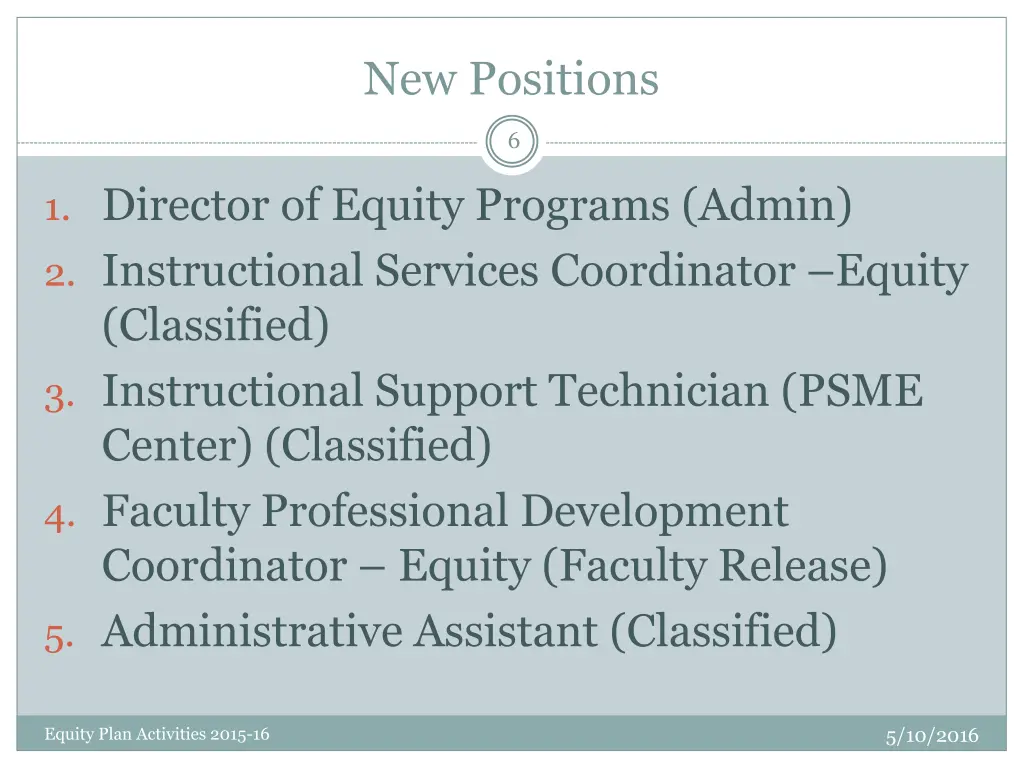 New Positions

6

1. Director of Equity Programs (Admin)
2. Instructional Services Coordinator –Equity (Classified)
3. Instructional Support Technician (PSME Center) (Classified)
4. Faculty Professional Development Coordinator – Equity (Faculty Release)
5. Administrative Assistant (Classified)

Equity Plan Activities 2015-16

5/10/2016